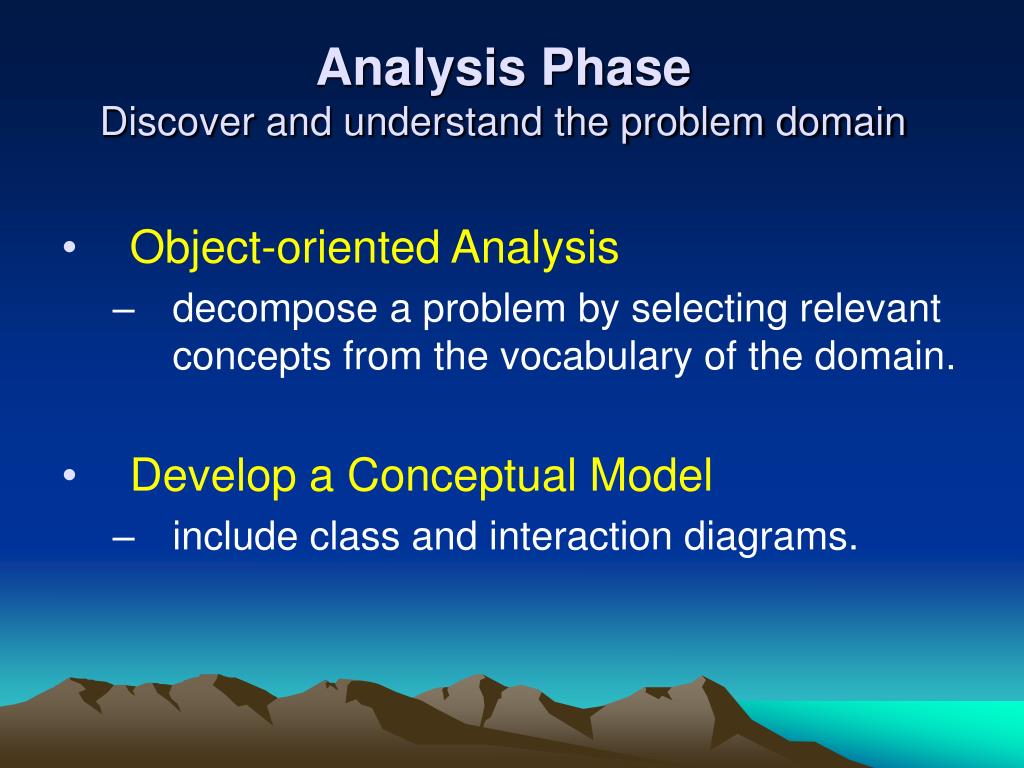 Analysis Phase
Discover and understand the problem domain

• Object-oriented Analysis
– decompose a problem by selecting relevant concepts from the vocabulary of the domain.

• Develop a Conceptual Model
– include class and interaction diagrams.